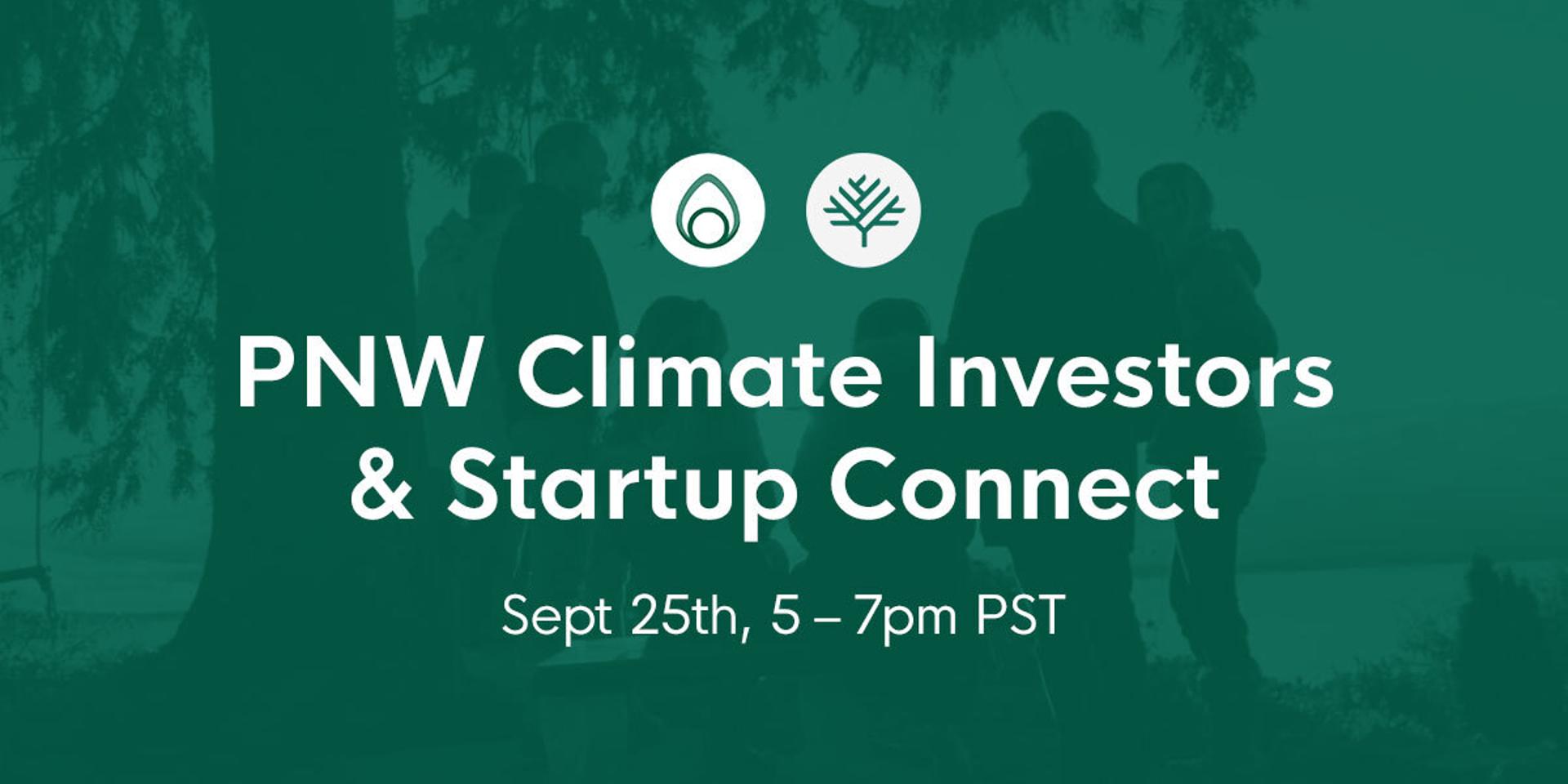 PNW Climate Investors & Startup Connect

Sept 25th, 5 – 7pm PST